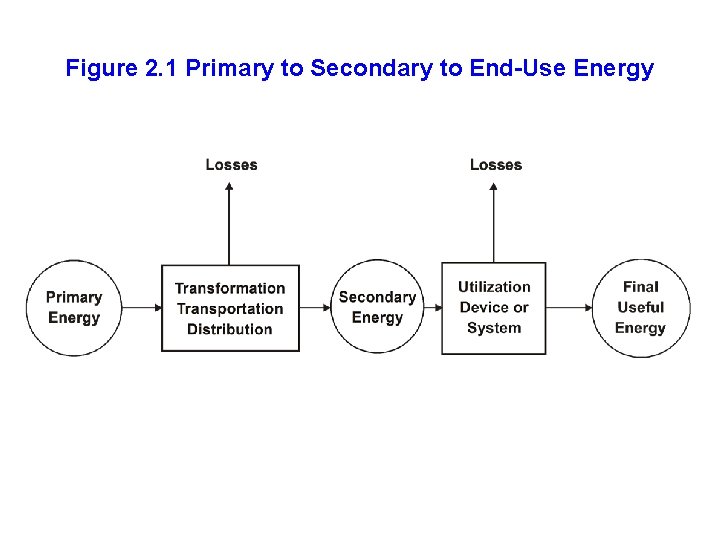 Figure 2.1 Primary to Secondary to End-Use Energy

Losses

Losses

Primary Energy

Transformation Transportation Distribution

Secondary Energy

Utilization Device or System

Final Useful Energy